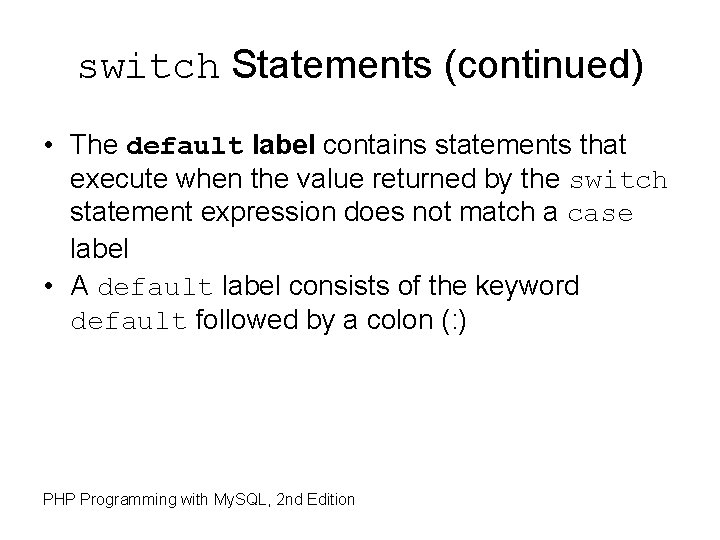 switch Statements (continued)

• The default label contains statements that execute when the value returned by the switch statement expression does not match a case label
• A default label consists of the keyword default followed by a colon (:)

PHP Programming with MySQL, 2nd Edition